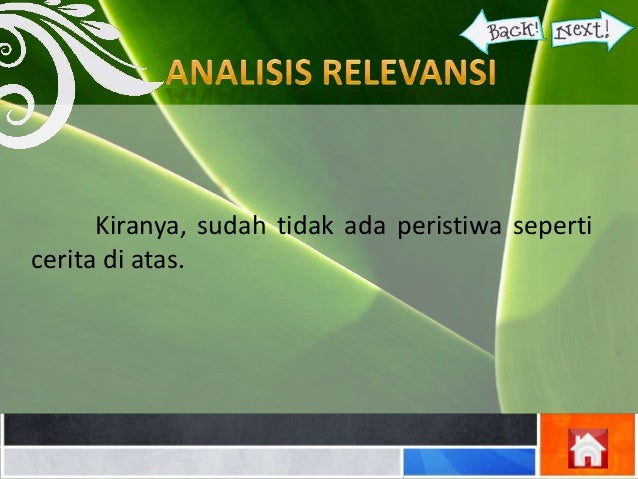 Back! Next!

ANALISIS RELEVANSI

Kiranya, sudah tidak ada peristiwa seperti cerita di atas.